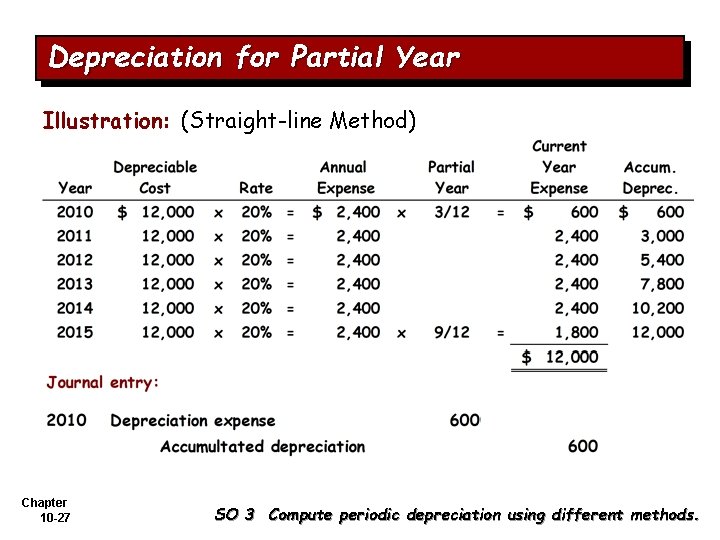 Depreciation for Partial Year

Illustration: (Straight-line Method)

| Year | Depreciable Cost | | Rate | | Annual Expense | | Partial Year | | Current Year Expense | Accum. Deprec. |
|---|---|---|---|---|---|---|---|---|---|---|
| 2010 | $ 12,000 | x | 20% | = | $ 2,400 | x | 3/12 | = | $ 600 | $ 600 |
| 2011 | 12,000 | x | 20% | = | 2,400 | | | | 2,400 | 3,000 |
| 2012 | 12,000 | x | 20% | = | 2,400 | | | | 2,400 | 5,400 |
| 2013 | 12,000 | x | 20% | = | 2,400 | | | | 2,400 | 7,800 |
| 2014 | 12,000 | x | 20% | = | 2,400 | | | | 2,400 | 10,200 |
| 2015 | 12,000 | x | 20% | = | 2,400 | x | 9/12 | = | 1,800 | 12,000 |
| | | | | | | | | | $ 12,000 | |

Journal entry:

2010 Depreciation expense 600
Accumultated depreciation 600

Chapter 10-27

SO 3 Compute periodic depreciation using different methods.